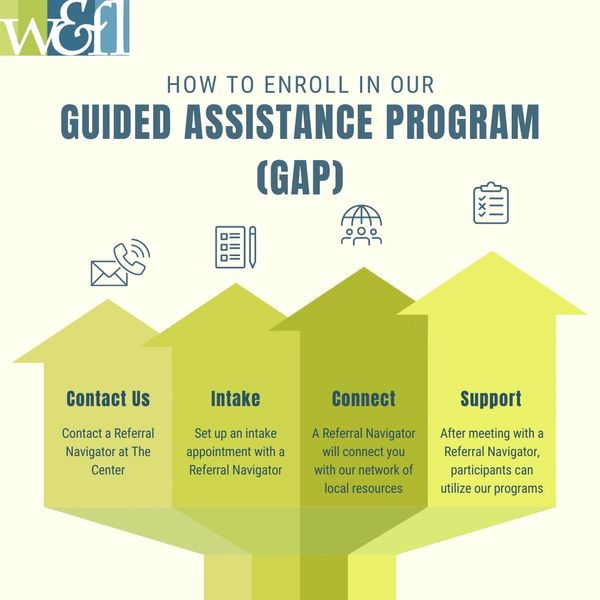 w&fl

HOW TO ENROLL IN OUR
GUIDED ASSISTANCE PROGRAM (GAP)

Contact Us
Contact a Referral Navigator at The Center

Intake
Set up an intake appointment with a Referral Navigator

Connect
A Referral Navigator will connect you with our network of local resources

Support
After meeting with a Referral Navigator, participants can utilize our programs